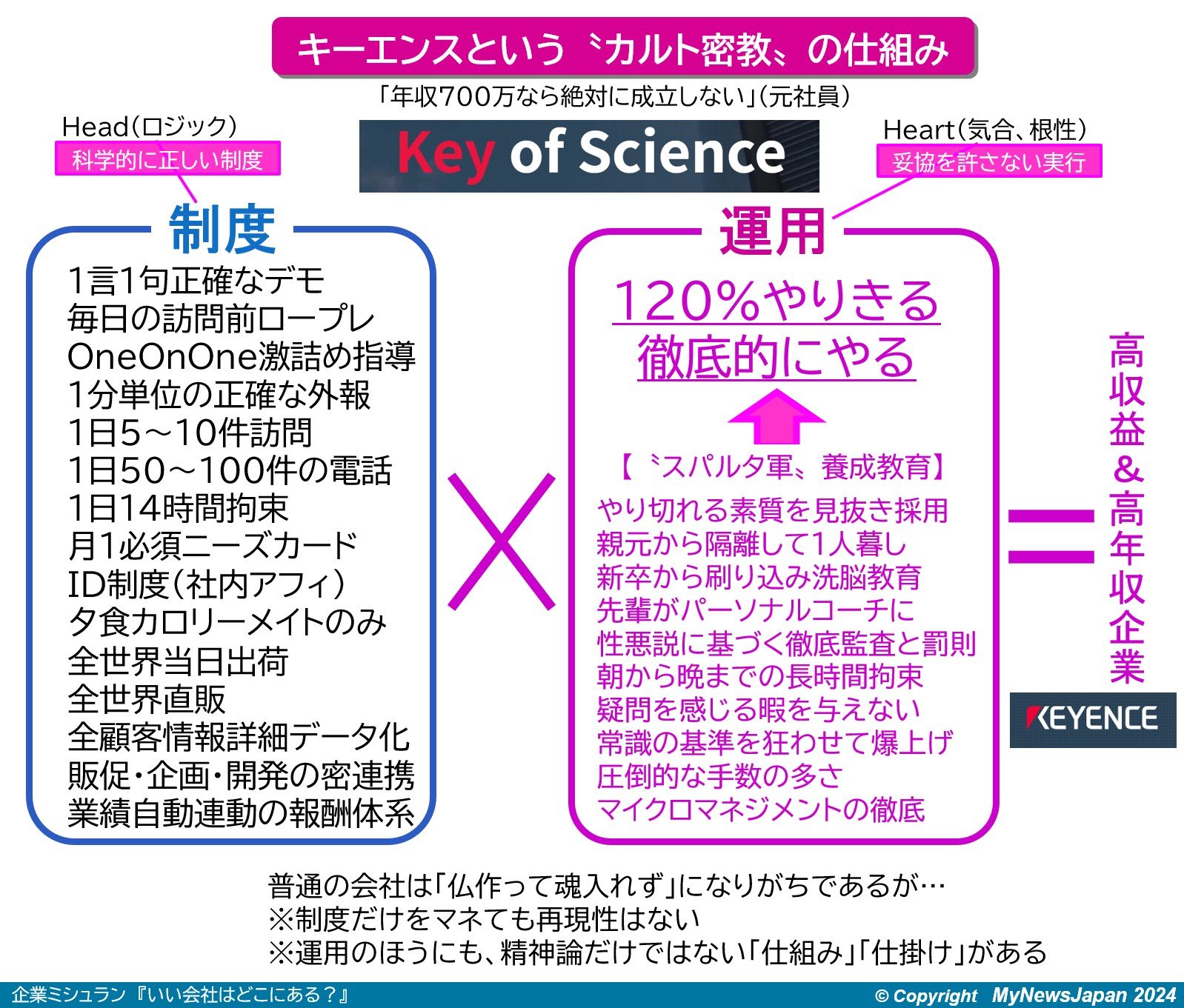 キーエンスという〝カルト密教〟の仕組み

「年収700万なら絶対に成立しない」(元社員)

Head(ロジック)
科学的に正しい制度

Key of Science

Heart(気合、根性)
妥協を許さない実行

制度

1言1句正確なデモ
毎日の訪問前ロープレ
OneOnOne激詰め指導
1分単位の正確な外報
1日5～10件訪問
1日50～100件の電話
1日14時間拘束
月1必須ニーズカード
ID制度(社内アフィ)
夕食カロリーメイトのみ
全世界当日出荷
全世界直販
全顧客情報詳細データ化
販促・企画・開発の密連携
業績自動連動の報酬体系

×

運用

120%やりきる
徹底的にやる

【〝スパルタ軍〟養成教育】
やり切れる素質を見抜き採用
親元から隔離して1人暮し
新卒から刷り込み洗脳教育
先輩がパーソナルコーチに
性悪説に基づく徹底監査と罰則
朝から晩までの長時間拘束
疑問を感じる暇を与えない
常識の基準を狂わせて爆上げ
圧倒的な手数の多さ
マイクロマネジメントの徹底

＝

高収益＆高年収企業

KEYENCE

普通の会社は「仏作って魂入れず」になりがちであるが…
※制度だけをマネても再現性はない
※運用のほうにも、精神論だけではない「仕組み」「仕掛け」がある

企業ミシュラン『いい会社はどこにある？』
© Copyright MyNewsJapan 2024